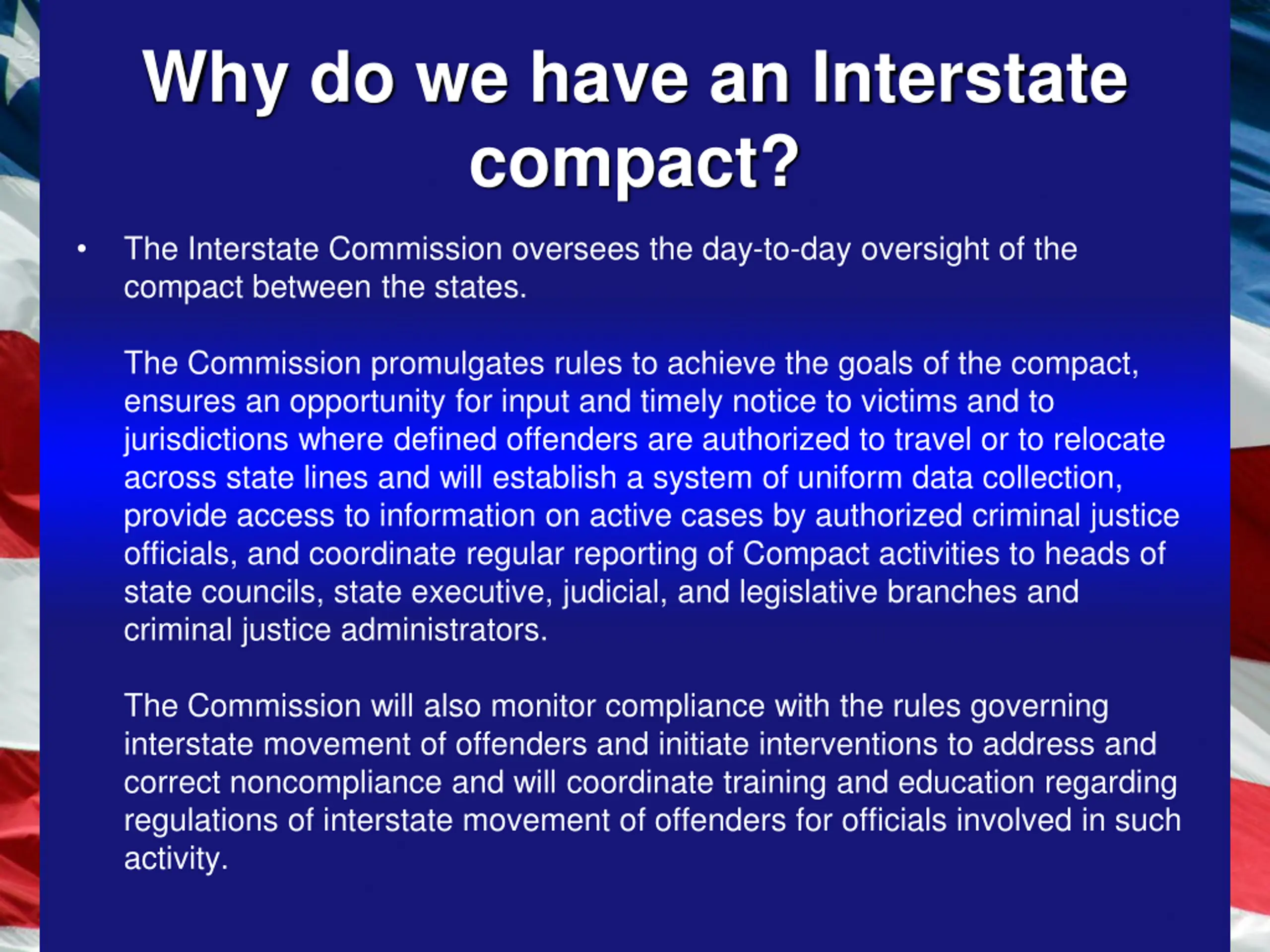 Why do we have an Interstate compact?

• The Interstate Commission oversees the day-to-day oversight of the compact between the states.

The Commission promulgates rules to achieve the goals of the compact, ensures an opportunity for input and timely notice to victims and to jurisdictions where defined offenders are authorized to travel or to relocate across state lines and will establish a system of uniform data collection, provide access to information on active cases by authorized criminal justice officials, and coordinate regular reporting of Compact activities to heads of state councils, state executive, judicial, and legislative branches and criminal justice administrators.

The Commission will also monitor compliance with the rules governing interstate movement of offenders and initiate interventions to address and correct noncompliance and will coordinate training and education regarding regulations of interstate movement of offenders for officials involved in such activity.